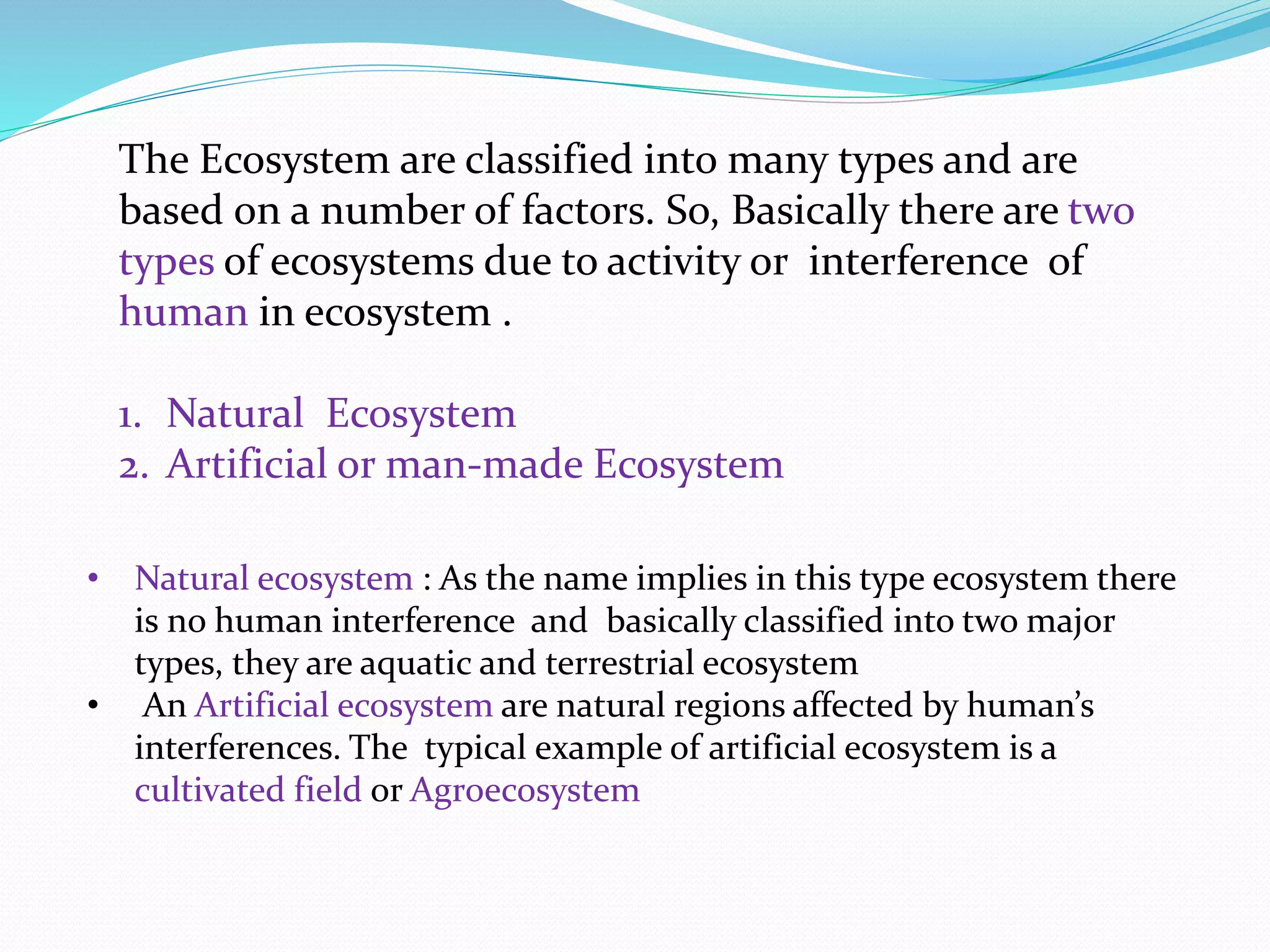 The Ecosystem are classified into many types and are based on a number of factors. So, Basically there are two types of ecosystems due to activity or interference of human in ecosystem .

1. Natural Ecosystem
2. Artificial or man-made Ecosystem

• Natural ecosystem : As the name implies in this type ecosystem there is no human interference and basically classified into two major types, they are aquatic and terrestrial ecosystem
• An Artificial ecosystem are natural regions affected by human's interferences. The typical example of artificial ecosystem is a cultivated field or Agroecosystem